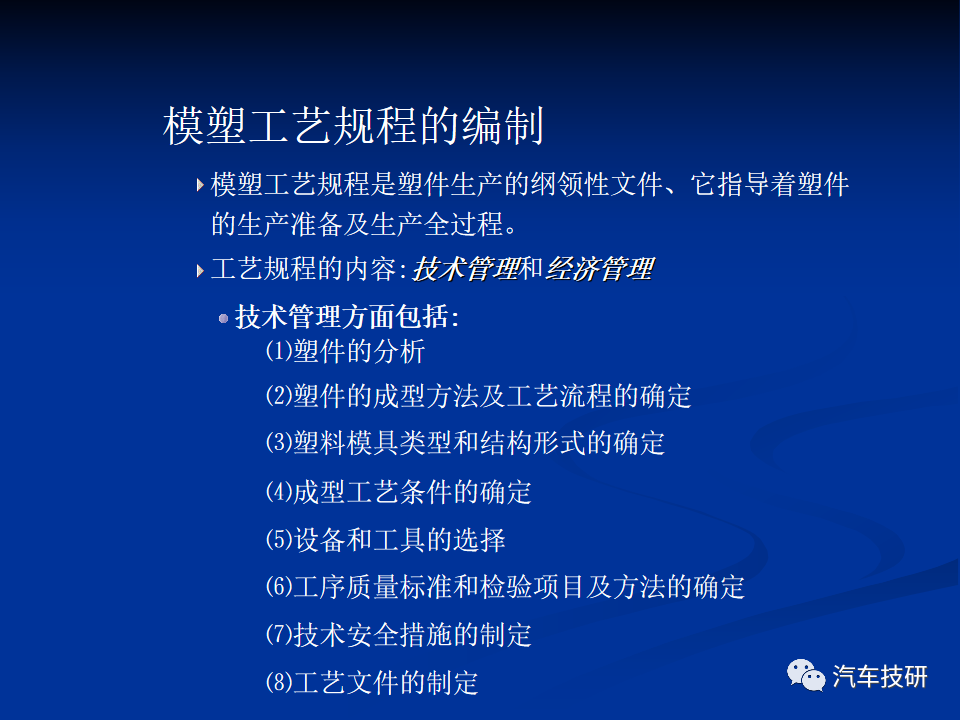 模塑工艺规程的编制

模塑工艺规程是塑件生产的纲领性文件、它指导着塑件的生产准备及生产全过程。

工艺规程的内容:技术管理和经济管理

技术管理方面包括:

⑴塑件的分析

⑵塑件的成型方法及工艺流程的确定

⑶塑料模具类型和结构形式的确定

⑷成型工艺条件的确定

⑸设备和工具的选择

⑹工序质量标准和检验项目及方法的确定

⑺技术安全措施的制定

⑻工艺文件的制定

汽车技研